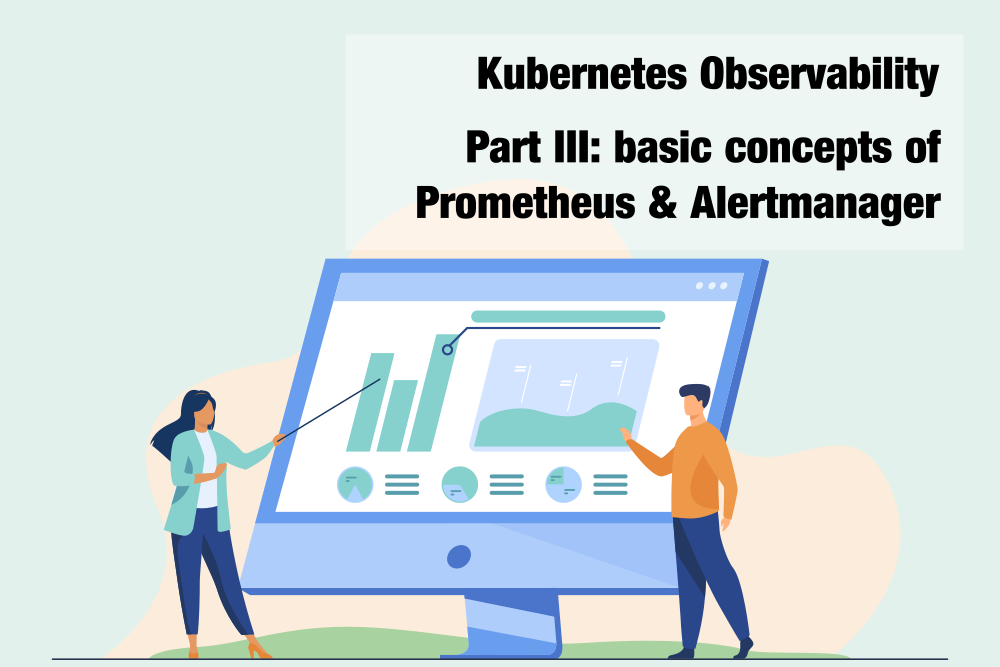 Kubernetes Observability

Part III: basic concepts of Prometheus & Alertmanager